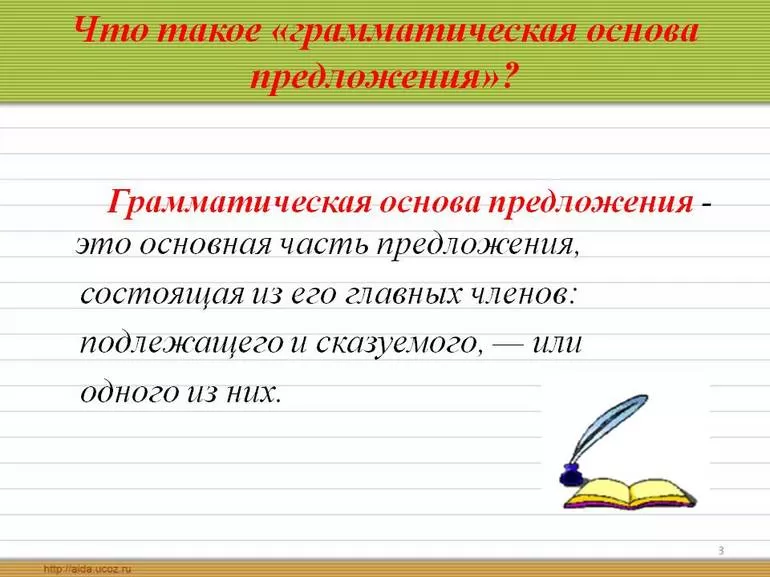 Что такое «грамматическая основа предложения»?

Грамматическая основа предложения - это основная часть предложения, состоящая из его главных членов: подлежащего и сказуемого, — или одного из них.

3

http://aida.ucoz.ru